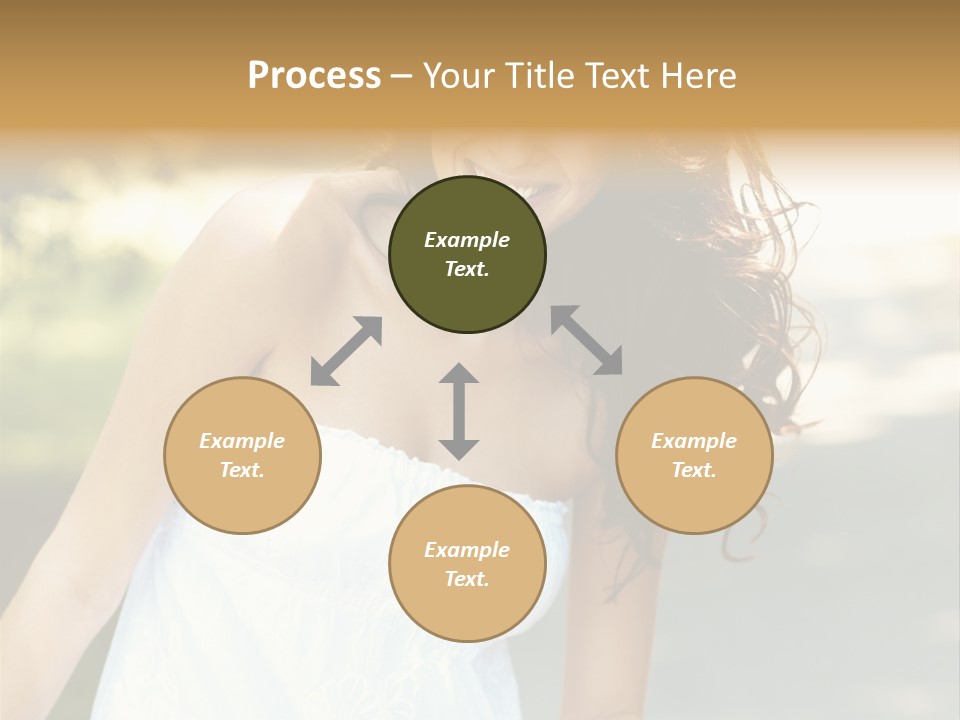 Process – Your Title Text Here

Example Text.

Example Text.

Example Text.

Example Text.